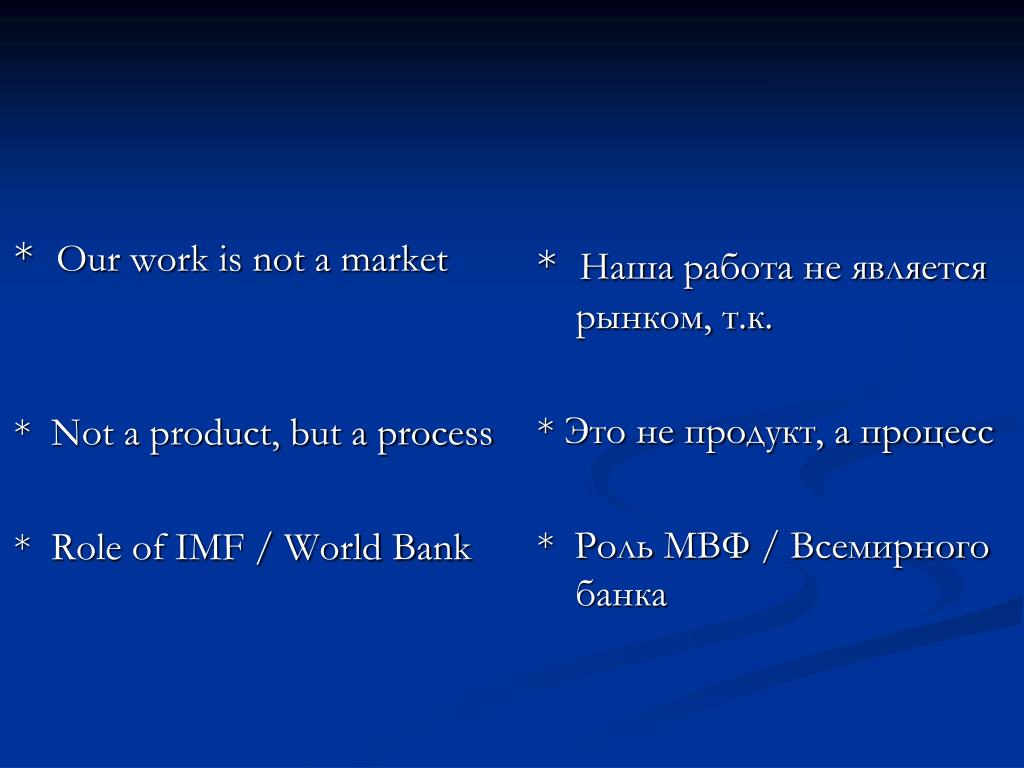 * Our work is not a market

* Not a product, but a process

* Role of IMF / World Bank

* Наша работа не является рынком, т.к.

* Это не продукт, а процесс

* Роль МВФ / Всемирного банка